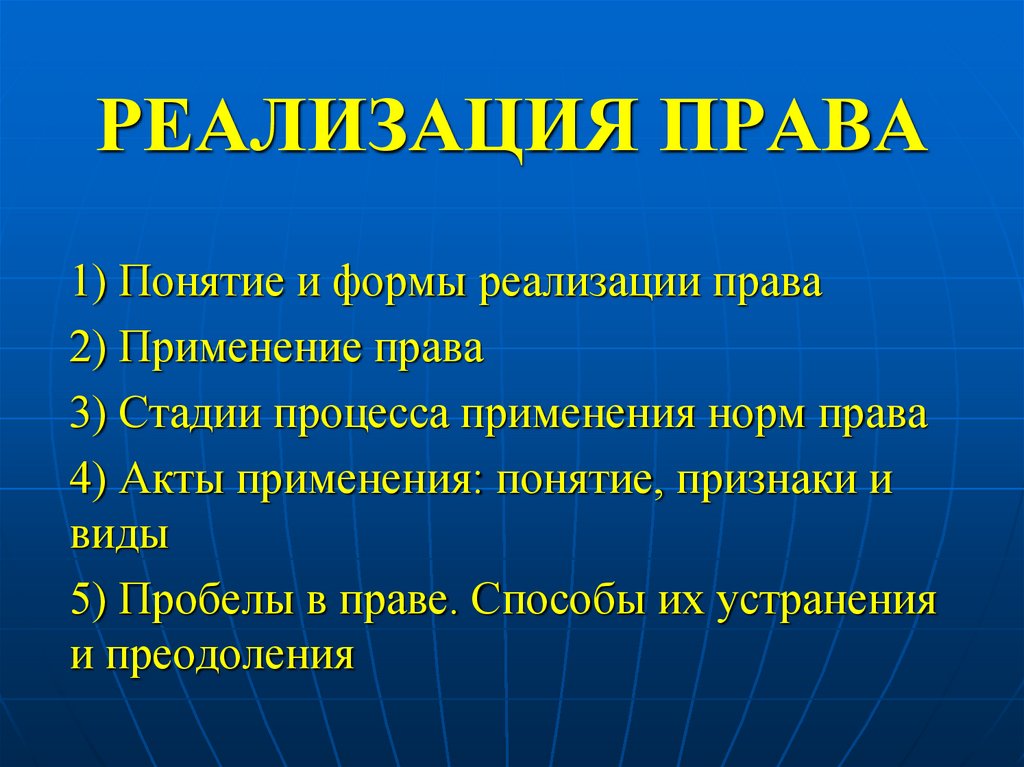 РЕАЛИЗАЦИЯ ПРАВА

1) Понятие и формы реализации права

2) Применение права

3) Стадии процесса применения норм права

4) Акты применения: понятие, признаки и виды

5) Пробелы в праве. Способы их устранения и преодоления